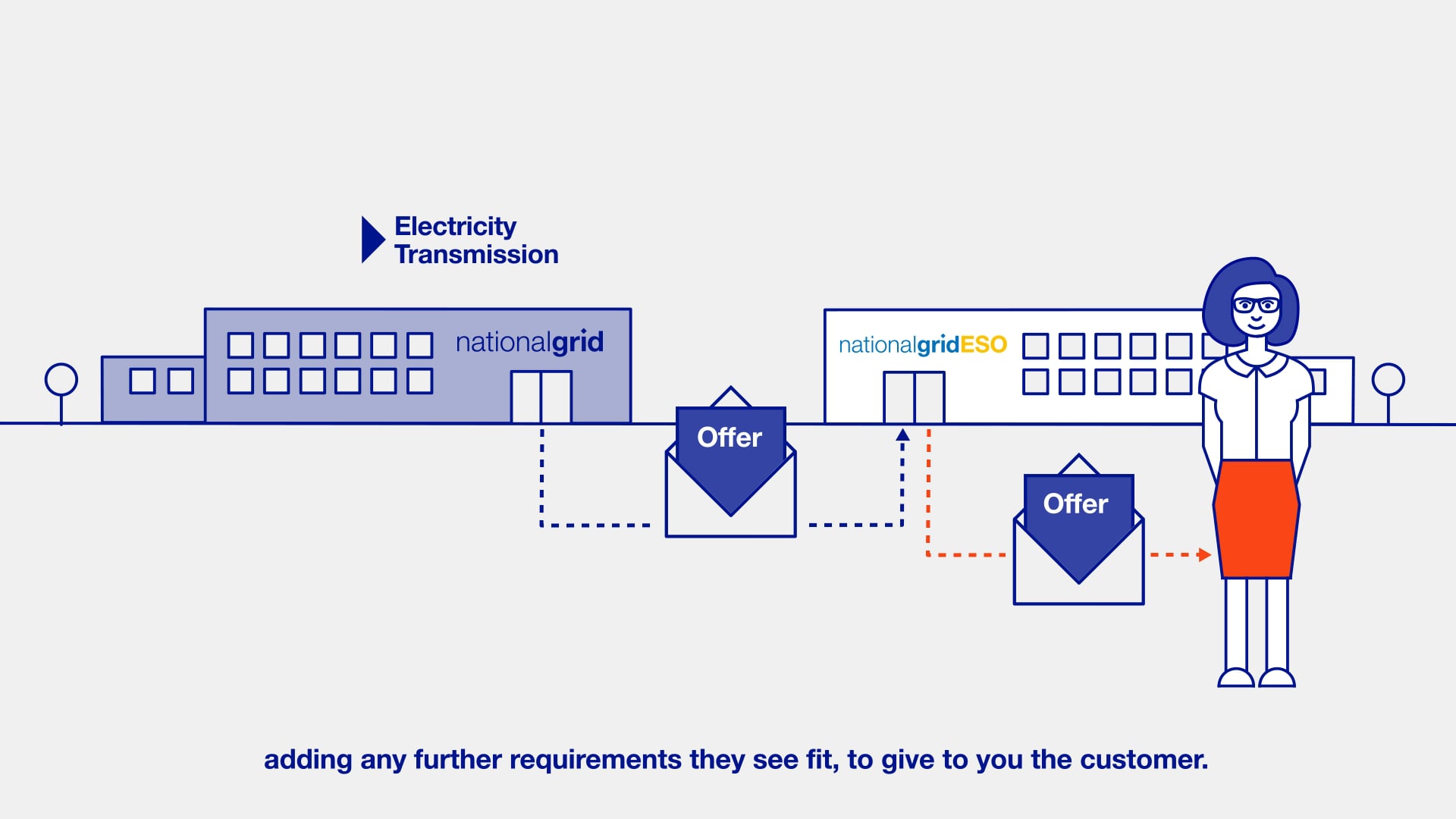 Electricity Transmission

nationalgrid

nationalgridESO

Offer

Offer

adding any further requirements they see fit, to give to you the customer.